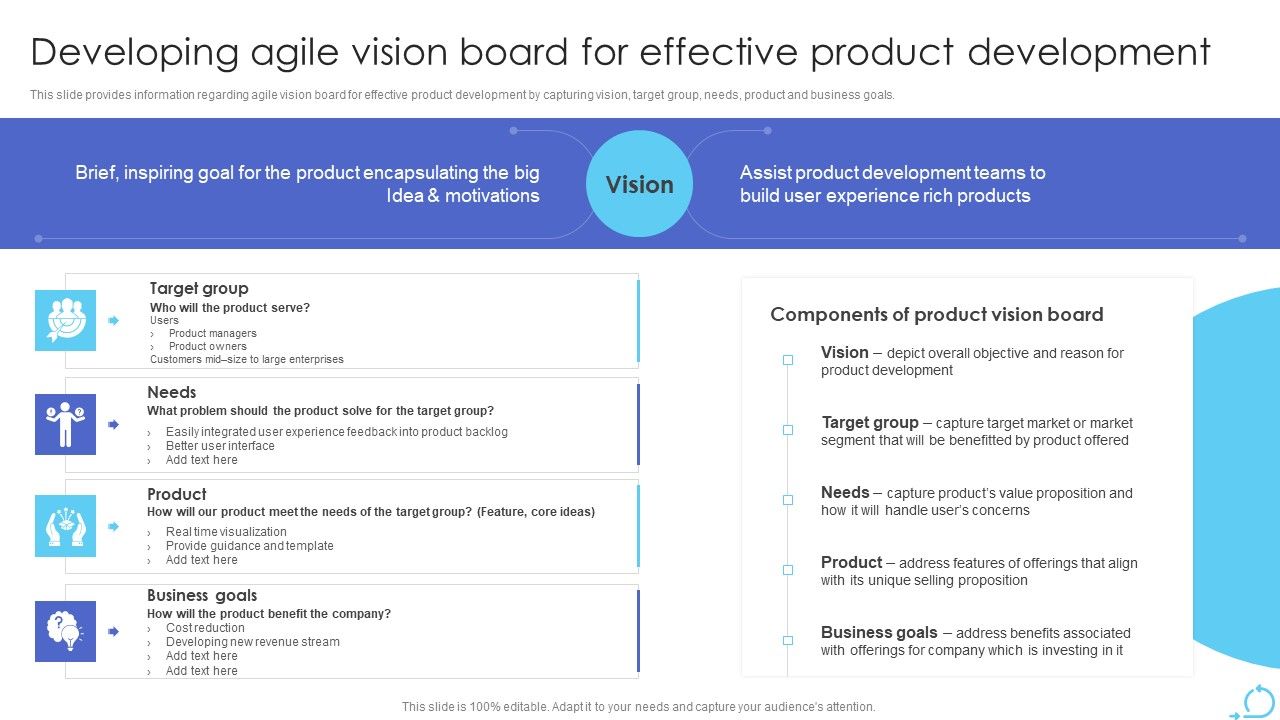 Developing agile vision board for effective product development

This slide provides information regarding agile vision board for effective product development by capturing vision, target group, needs, product and business goals.

Brief, inspiring goal for the product encapsulating the big Idea & motivations

Vision

Assist product development teams to build user experience rich products

Target group
Who will the product serve?
Users
› Product managers
› Product owners
Customers mid–size to large enterprises

Needs
What problem should the product solve for the target group?
› Easily integrated user experience feedback into product backlog
› Better user interface
› Add text here

Product
How will our product meet the needs of the target group? (Feature, core ideas)
› Real time visualization
› Provide guidance and template
› Add text here

Business goals
How will the product benefit the company?
› Cost reduction
› Developing new revenue stream
› Add text here
› Add text here

Components of product vision board

Vision – depict overall objective and reason for product development

Target group – capture target market or market segment that will be benefitted by product offered

Needs – capture product's value proposition and how it will handle user's concerns

Product – address features of offerings that align with its unique selling proposition

Business goals – address benefits associated with offerings for company which is investing in it

This slide is 100% editable. Adapt it to your needs and capture your audience's attention.